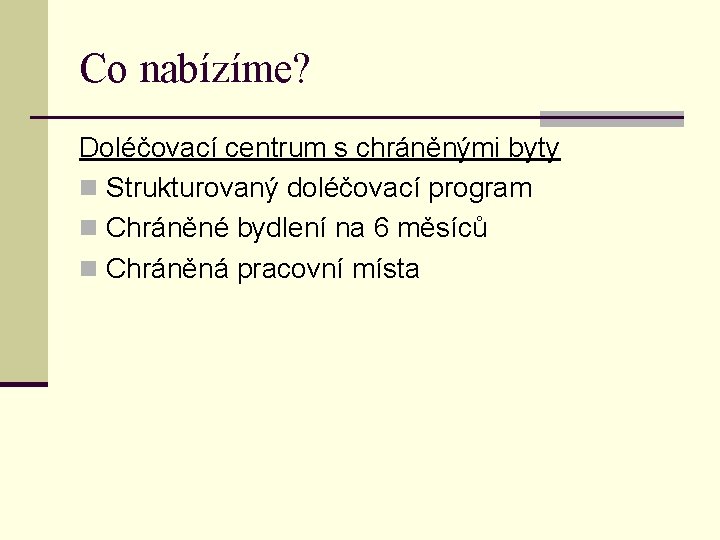 Co nabízíme?

Doléčovací centrum s chráněnými byty

Strukturovaný doléčovací program

Chráněné bydlení na 6 měsíců

Chráněná pracovní místa